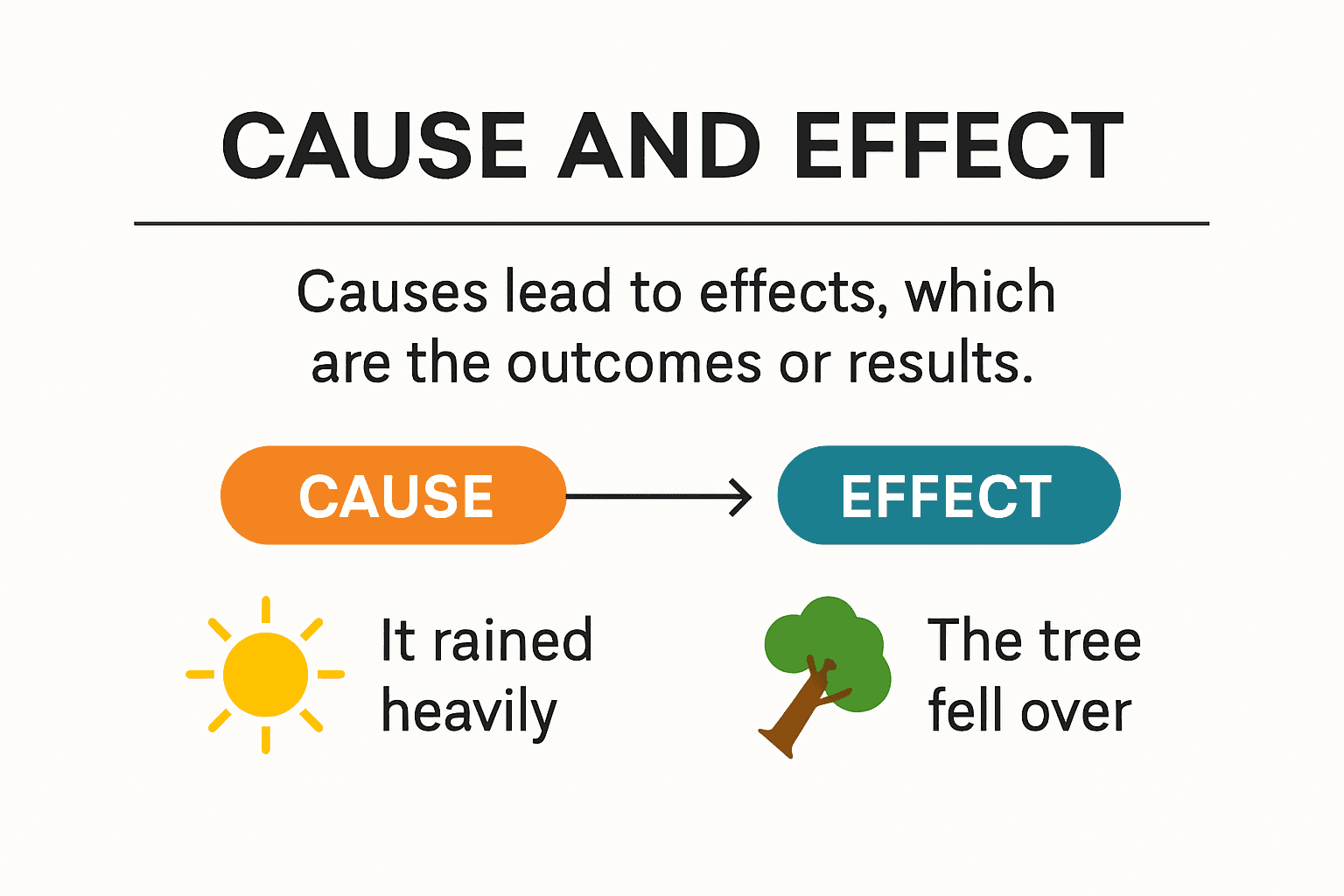 CAUSE AND EFFECT

Causes lead to effects, which are the outcomes or results.

CAUSE

EFFECT

It rained heavily

The tree fell over